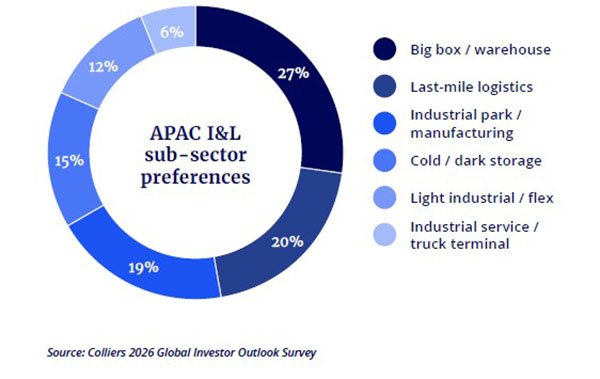 APAC I&L sub-sector preferences

27%

20%

19%

15%

12%

6%

Big box / warehouse

Last-mile logistics

Industrial park / manufacturing

Cold / dark storage

Light industrial / flex

Industrial service / truck terminal

Source: Colliers 2026 Global Investor Outlook Survey